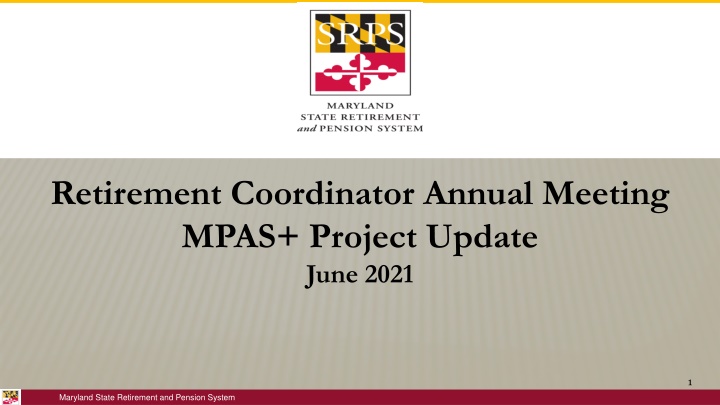 SRPS

MARYLAND
STATE RETIREMENT
and PENSION SYSTEM

Retirement Coordinator Annual Meeting
MPAS+ Project Update
June 2021

1

Maryland State Retirement and Pension System